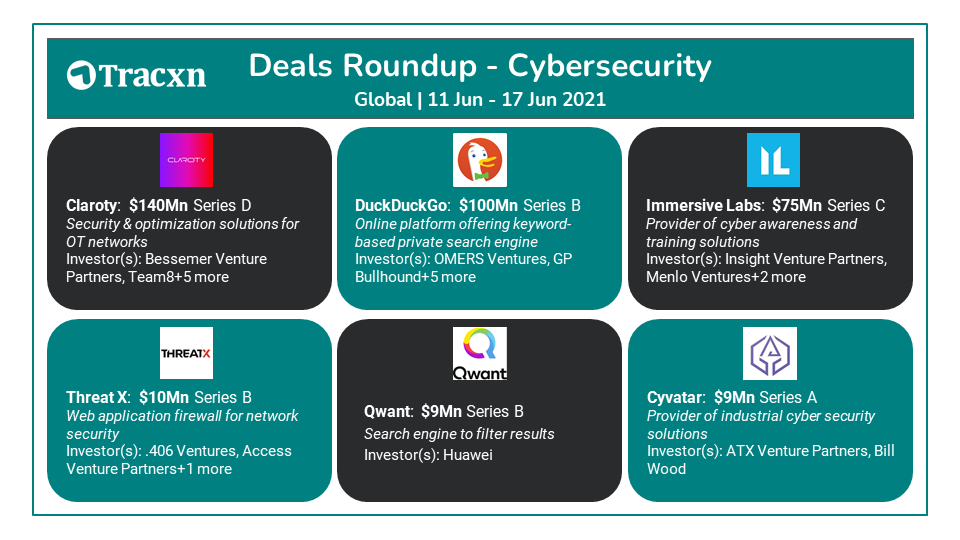 Tracxn

Deals Roundup - Cybersecurity

Global | 11 Jun - 17 Jun 2021

CLAROTY

Claroty: $140Mn Series D
Security & optimization solutions for OT networks
Investor(s): Bessemer Venture Partners, Team8+5 more

DuckDuckGo: $100Mn Series B
Online platform offering keyword-based private search engine
Investor(s): OMERS Ventures, GP Bullhound+5 more

IL

Immersive Labs: $75Mn Series C
Provider of cyber awareness and training solutions
Investor(s): Insight Venture Partners, Menlo Ventures+2 more

THREATX

Threat X: $10Mn Series B
Web application firewall for network security
Investor(s): .406 Ventures, Access Venture Partners+1 more

Qwant

Qwant: $9Mn Series B
Search engine to filter results
Investor(s): Huawei

Cyvatar: $9Mn Series A
Provider of industrial cyber security solutions
Investor(s): ATX Venture Partners, Bill Wood